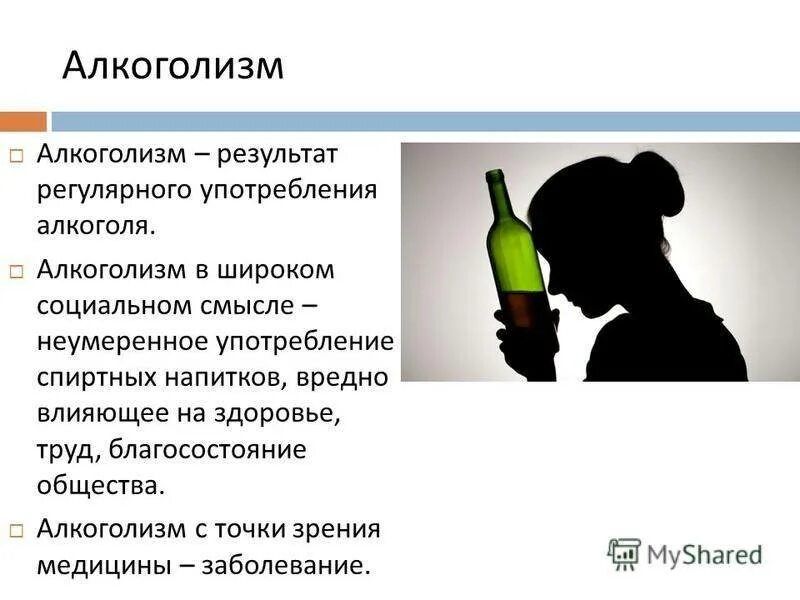 Алкоголизм

Алкоголизм – результат регулярного употребления алкоголя.

Алкоголизм в широком социальном смысле – неумеренное употребление спиртных напитков, вредно влияющее на здоровье, труд, благосостояние общества.

Алкоголизм с точки зрения медицины – заболевание.

MyShared